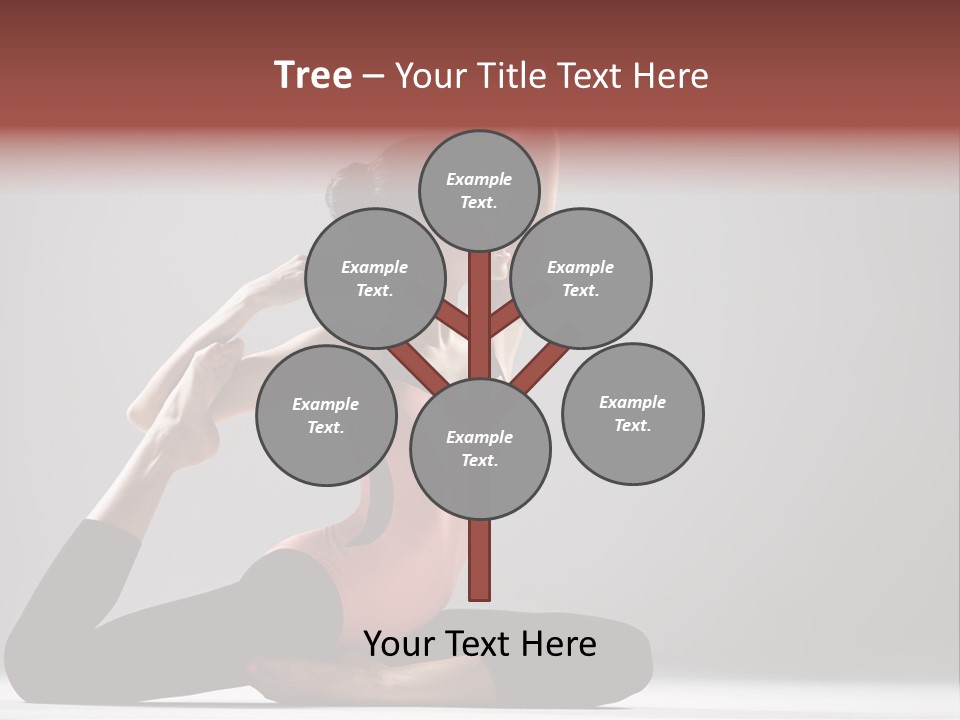 Tree – Your Title Text Here

Example Text.

Example Text.

Example Text.

Example Text.

Example Text.

Example Text.

Your Text Here